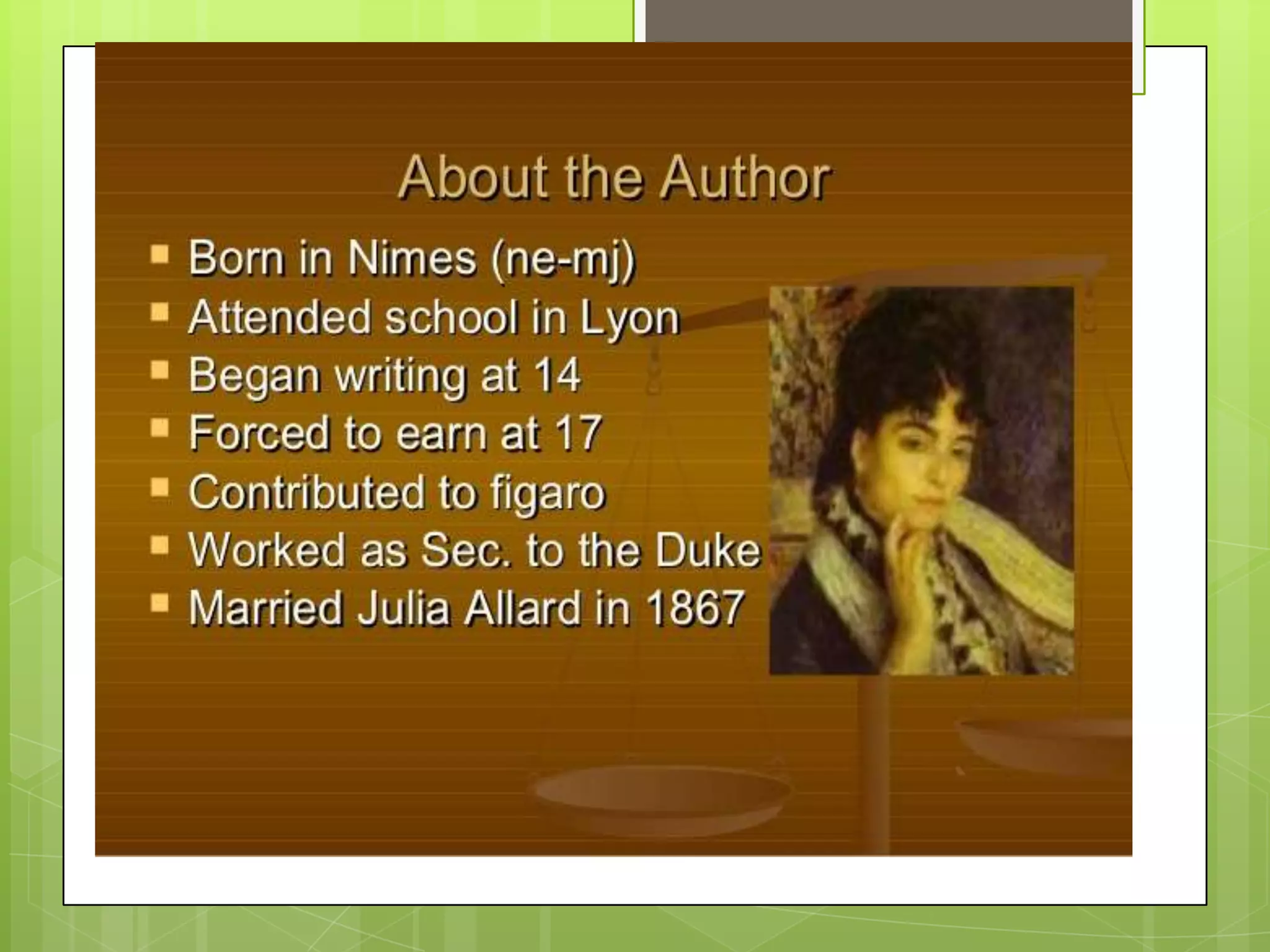 About the Author

• Born in Nimes (ne-mj)
• Attended school in Lyon
• Began writing at 14
• Forced to earn at 17
• Contributed to figaro
• Worked as Sec. to the Duke
• Married Julia Allard in 1867